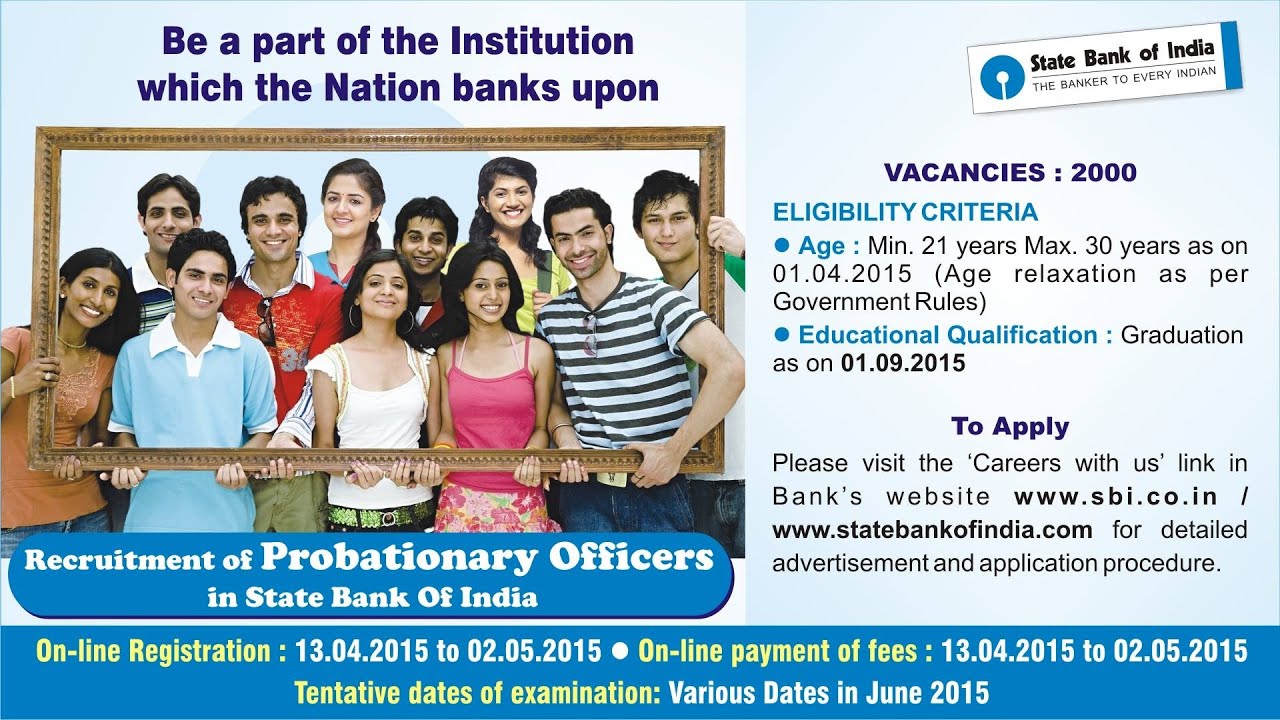 Be a part of the Institution which the Nation banks upon

State Bank of India
THE BANKER TO EVERY INDIAN

VACANCIES : 2000

ELIGIBILITY CRITERIA

● Age : Min. 21 years Max. 30 years as on 01.04.2015 (Age relaxation as per Government Rules)

● Educational Qualification : Graduation as on 01.09.2015

To Apply

Please visit the 'Careers with us' link in Bank's website www.sbi.co.in / www.statebankofindia.com for detailed advertisement and application procedure.

Recruitment of Probationary Officers in State Bank Of India

On-line Registration : 13.04.2015 to 02.05.2015 ● On-line payment of fees : 13.04.2015 to 02.05.2015

Tentative dates of examination: Various Dates in June 2015